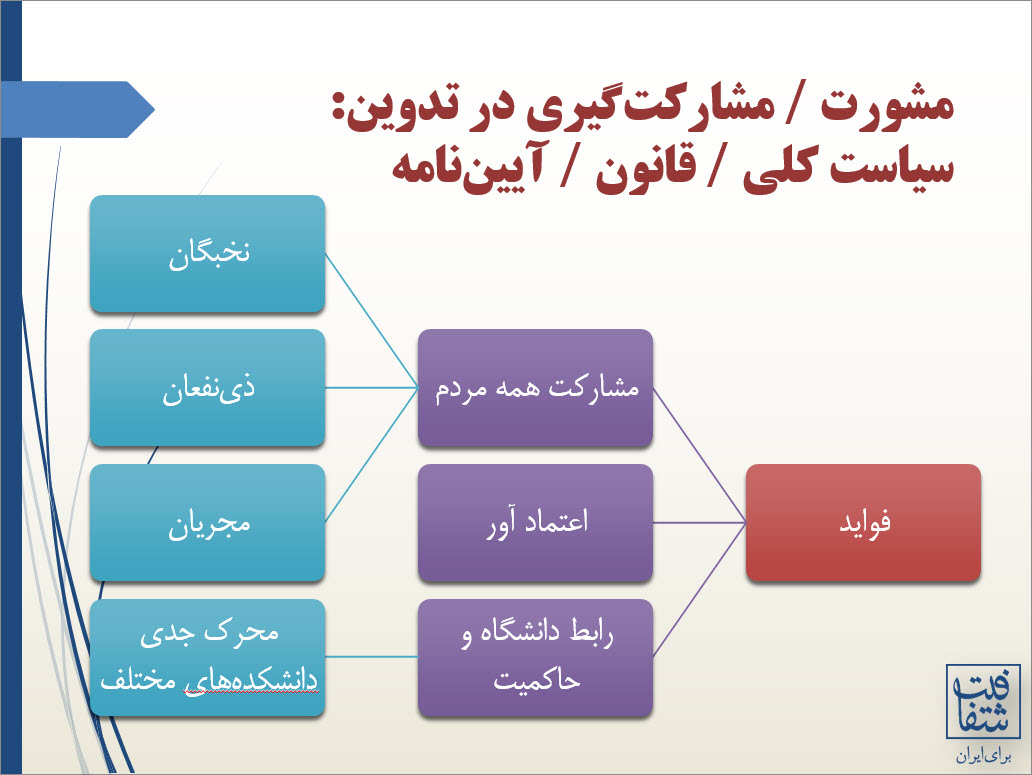 مشورت / مشارکت‌گیری در تدوین:
سیاست کلی / قانون / آیین‌نامه

فواید

مشارکت همه مردم

اعتماد آور

رابط دانشگاه و حاکمیت

نخبگان

ذی‌نفعان

مجریان

محرک جدی دانشکده‌های مختلف

شفافیت
برای ایران